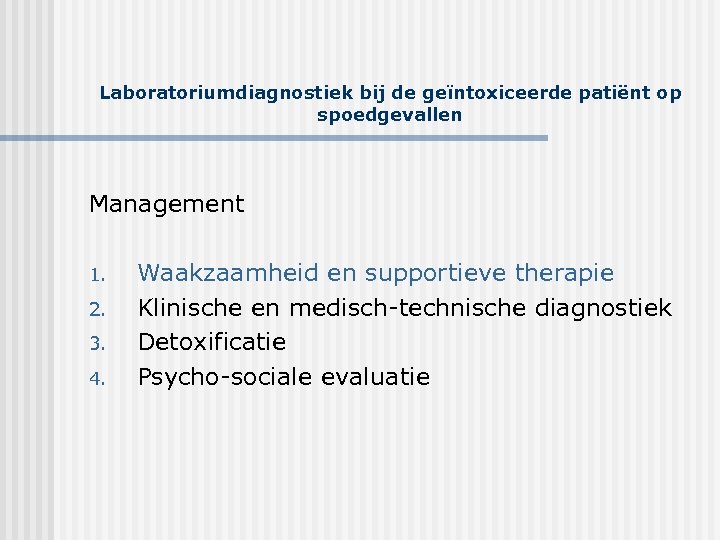 Laboratoriumdiagnostiek bij de geïntoxiceerde patiënt op spoedgevallen

Management

1. Waakzaamheid en supportieve therapie
2. Klinische en medisch-technische diagnostiek
3. Detoxificatie
4. Psycho-sociale evaluatie